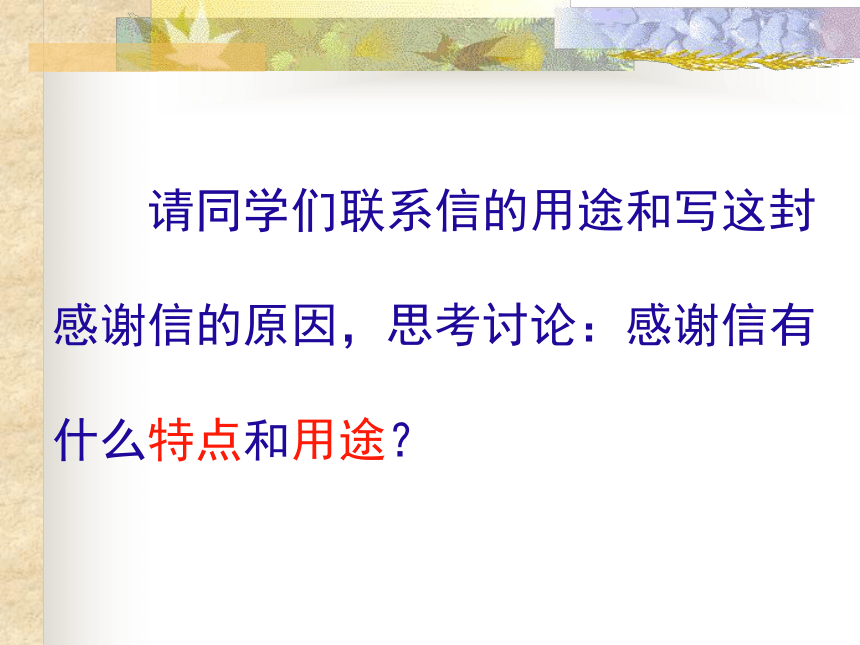 请同学们联系信的用途和写这封感谢信的原因，思考讨论：感谢信有什么特点和用途？